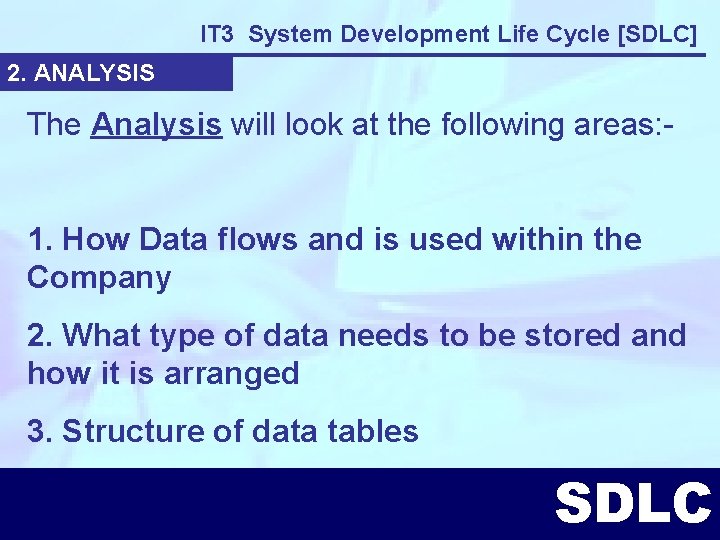 IT3 System Development Life Cycle [SDLC]

2. ANALYSIS

The Analysis will look at the following areas:-

1. How Data flows and is used within the Company

2. What type of data needs to be stored and how it is arranged

3. Structure of data tables

SDLC